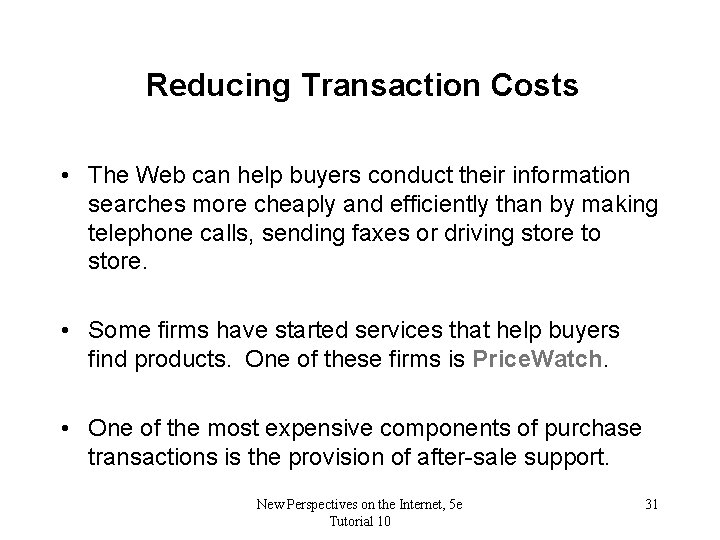 Reducing Transaction Costs

• The Web can help buyers conduct their information searches more cheaply and efficiently than by making telephone calls, sending faxes or driving store to store.

• Some firms have started services that help buyers find products. One of these firms is PriceWatch.

• One of the most expensive components of purchase transactions is the provision of after-sale support.

New Perspectives on the Internet, 5e
Tutorial 10

31